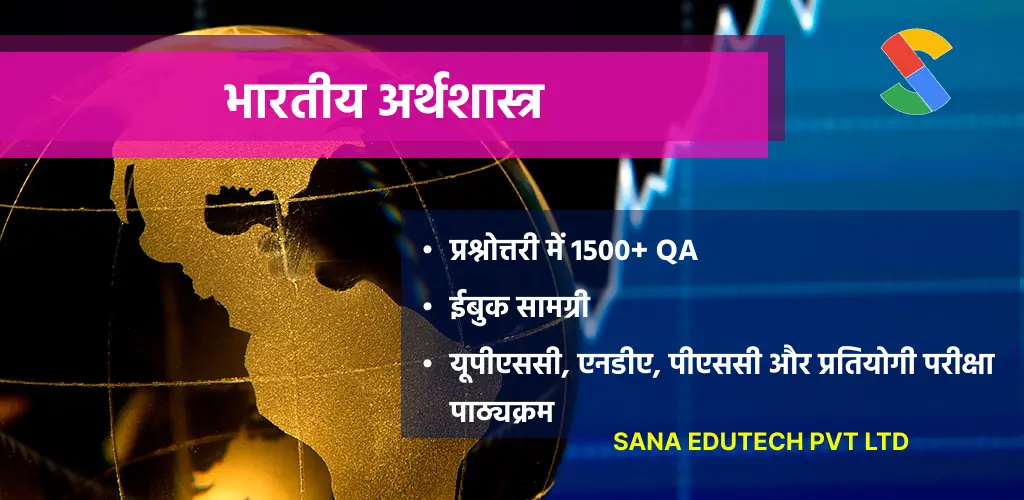 भारतीय अर्थशास्त्र

• प्रश्नोत्तरी में 1500+ QA
• ईबुक सामग्री
• यूपीएससी, एनडीए, पीएससी और प्रतियोगी परीक्षा पाठ्यक्रम

SANA EDUTECH PVT LTD